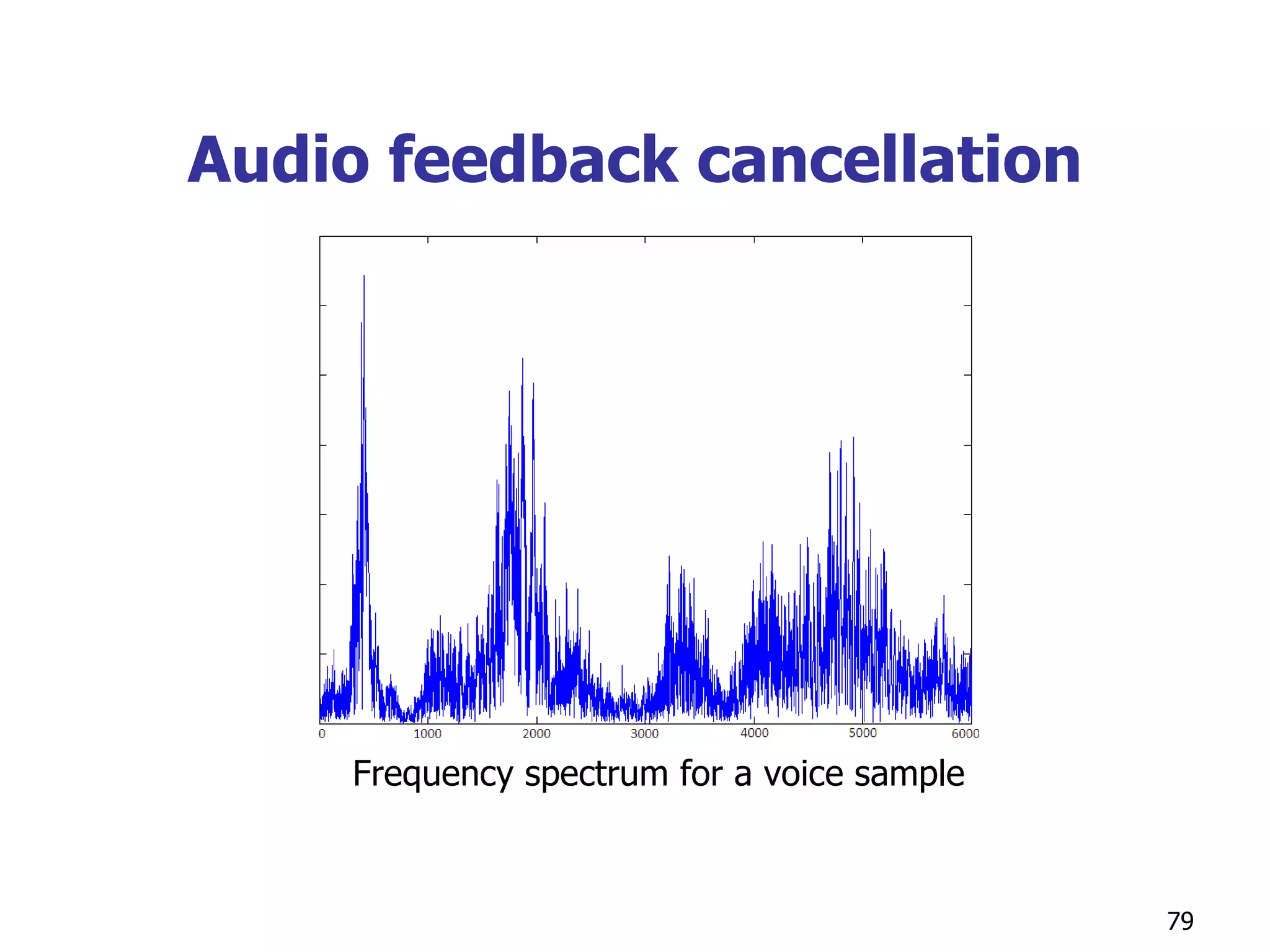 Audio feedback cancellation

0 1000 2000 3000 4000 5000 6000

Frequency spectrum for a voice sample

79